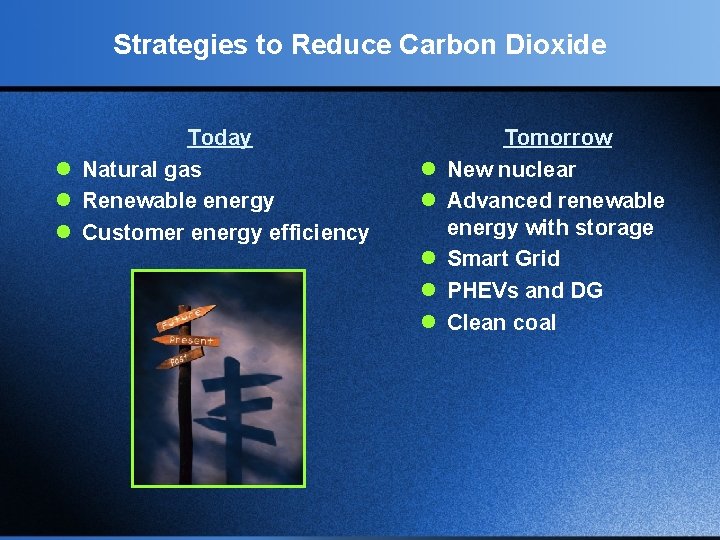 Strategies to Reduce Carbon Dioxide

Today
- Natural gas
- Renewable energy
- Customer energy efficiency

Future
Present
Past

Tomorrow
- New nuclear
- Advanced renewable energy with storage
- Smart Grid
- PHEVs and DG
- Clean coal